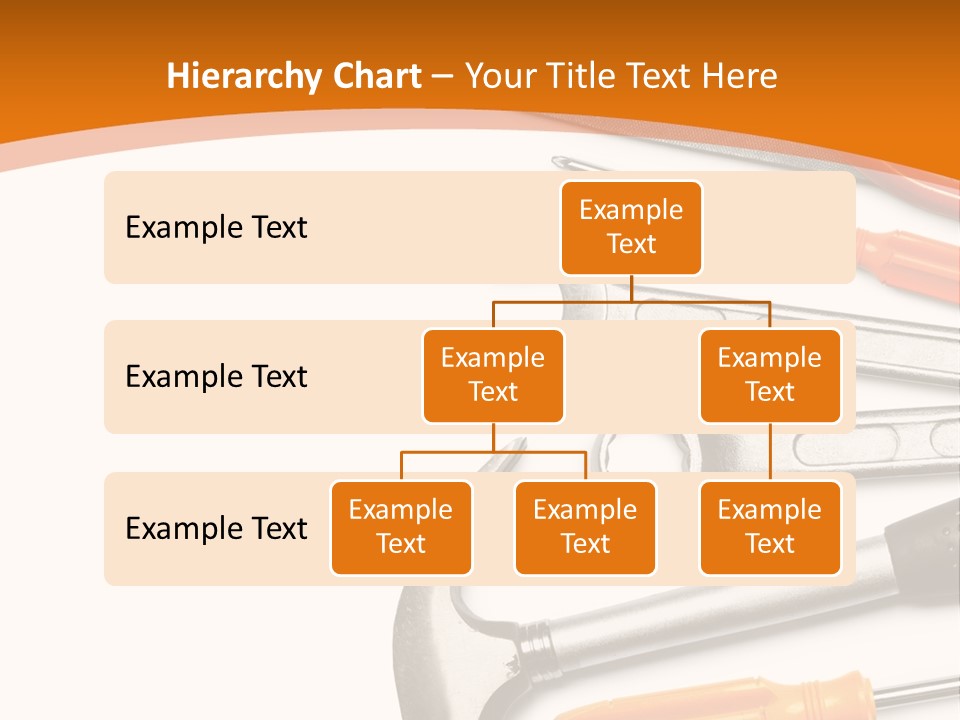 Hierarchy Chart – Your Title Text Here

Example Text

Example Text

Example Text

Example Text

Example Text

Example Text

Example Text

Example Text

Example Text